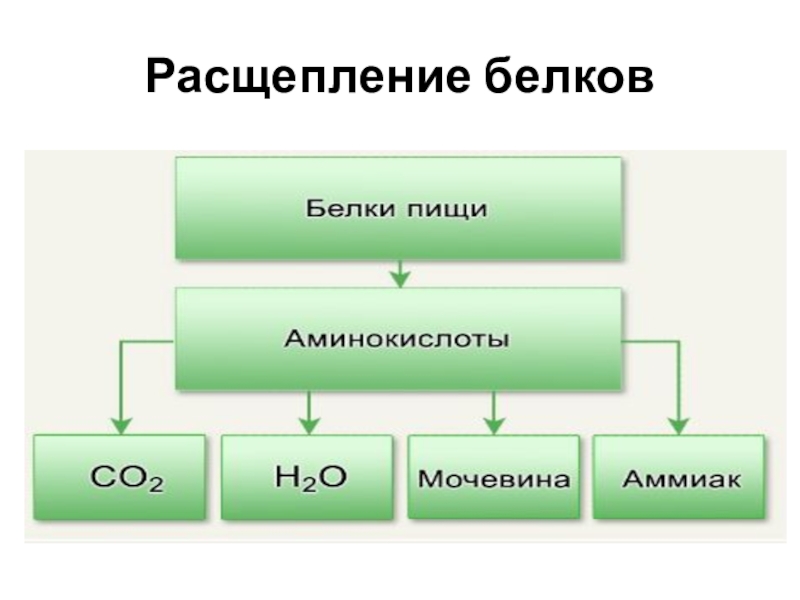 Расщепление белков

Белки пищи

Аминокислоты

$CO_2$

$H_2O$

Мочевина

Аммиак